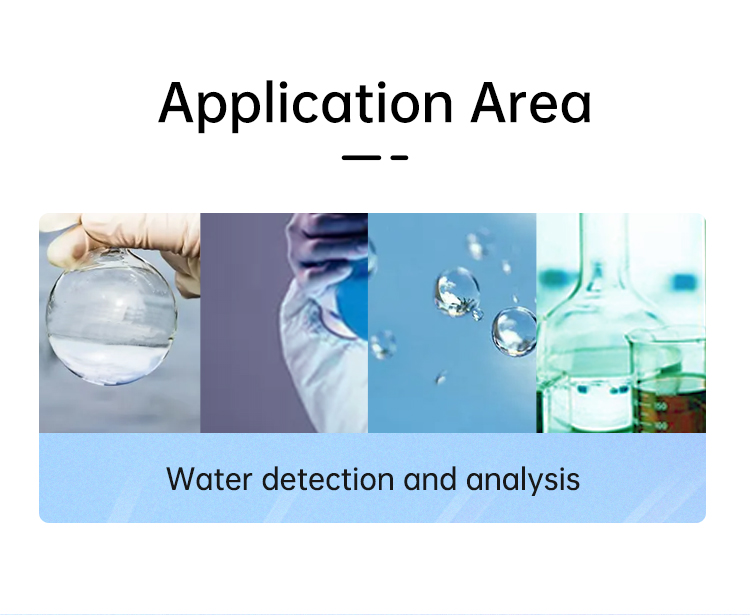 Application Area

Water detection and analysis